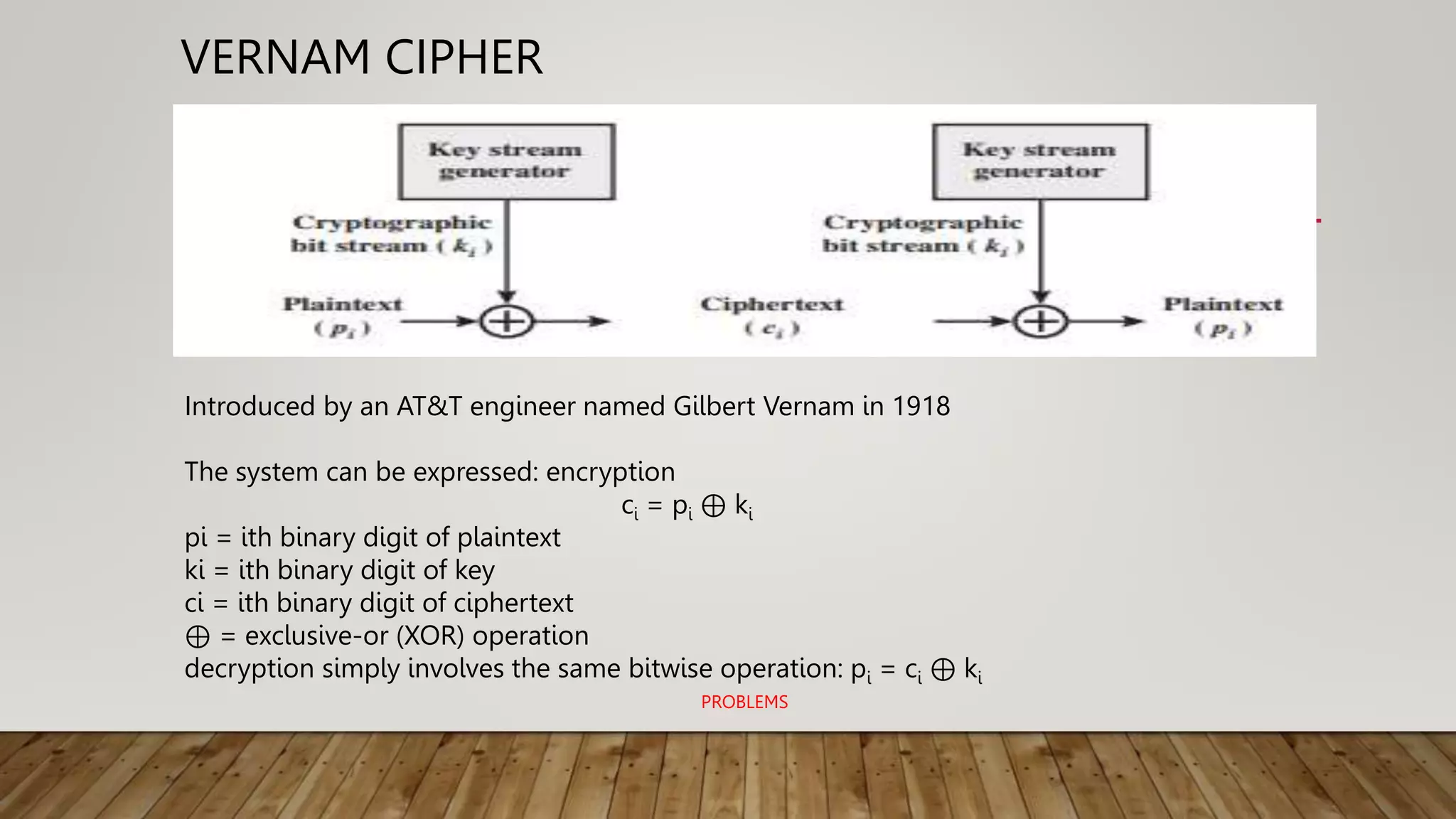 VERNAM CIPHER

Key stream generator

Cryptographic bit stream ( $k_i$ )

Plaintext ( $p_i$ )

Ciphertext ( $c_i$ )

Key stream generator

Cryptographic bit stream ( $k_i$ )

Plaintext ( $p_i$ )

Introduced by an AT&T engineer named Gilbert Vernam in 1918

The system can be expressed: encryption

$c_i = p_i \oplus k_i$

pi = ith binary digit of plaintext
ki = ith binary digit of key
ci = ith binary digit of ciphertext
$\oplus$ = exclusive-or (XOR) operation
decryption simply involves the same bitwise operation: $p_i = c_i \oplus k_i$

PROBLEMS